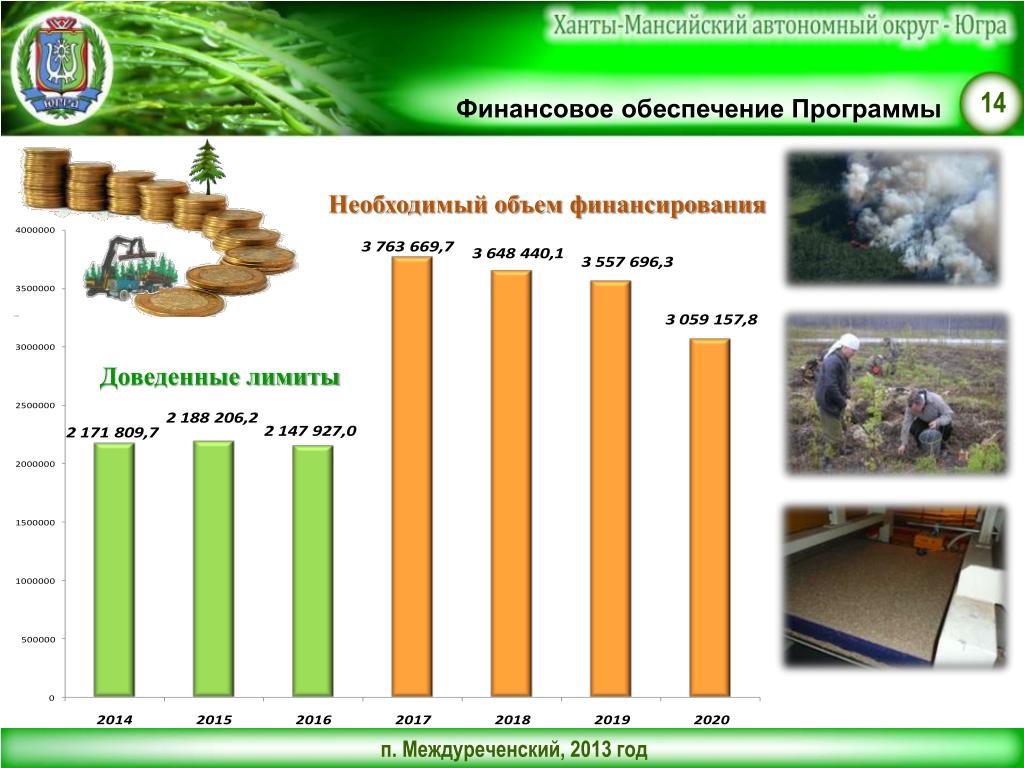 ЮГРА

Ханты-Мансийский автономный округ - Югра

Финансовое обеспечение Программы

14

Необходимый объем финансирования

Доведенные лимиты

4000000
3500000
3000000
2500000
2000000
1500000
1000000
500000
0

2 171 809,7
2 188 206,2
2 147 927,0
3 763 669,7
3 648 440,1
3 557 696,3
3 059 157,8

2014
2015
2016
2017
2018
2019
2020

п. Междуреченский, 2013 год